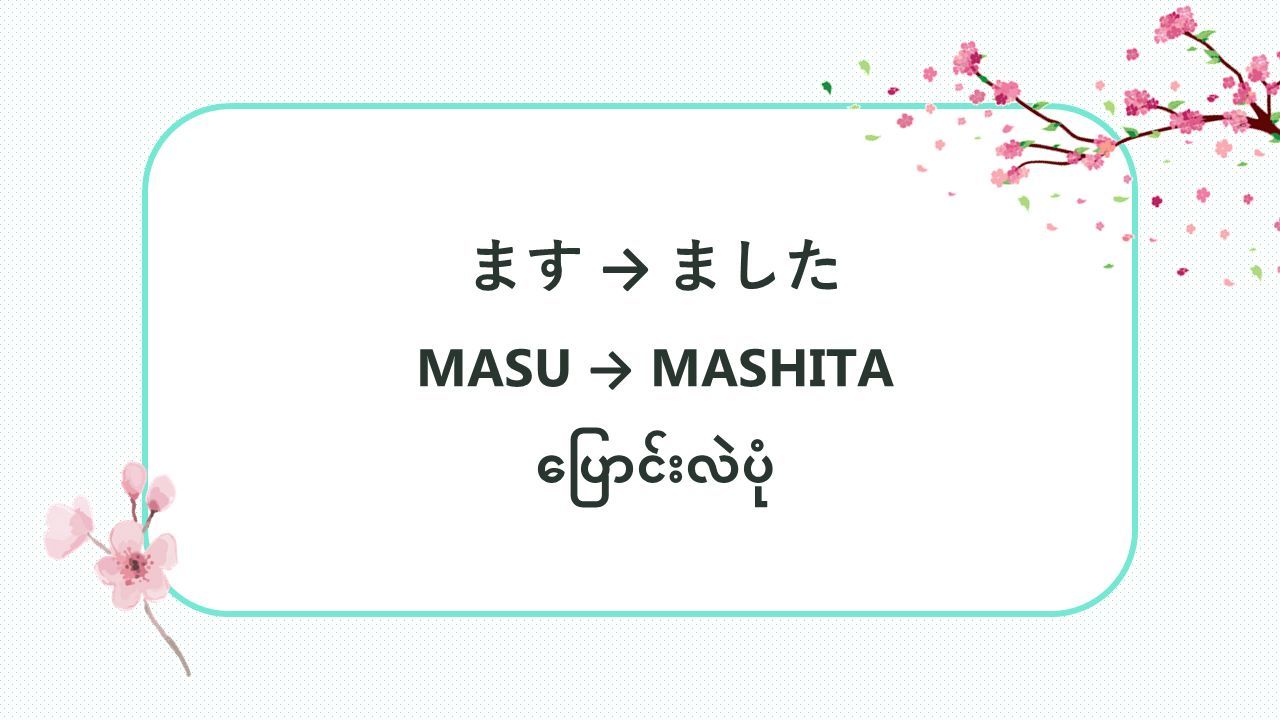 ます → ました

MASU → MASHITA

ပြောင်းလဲပုံ